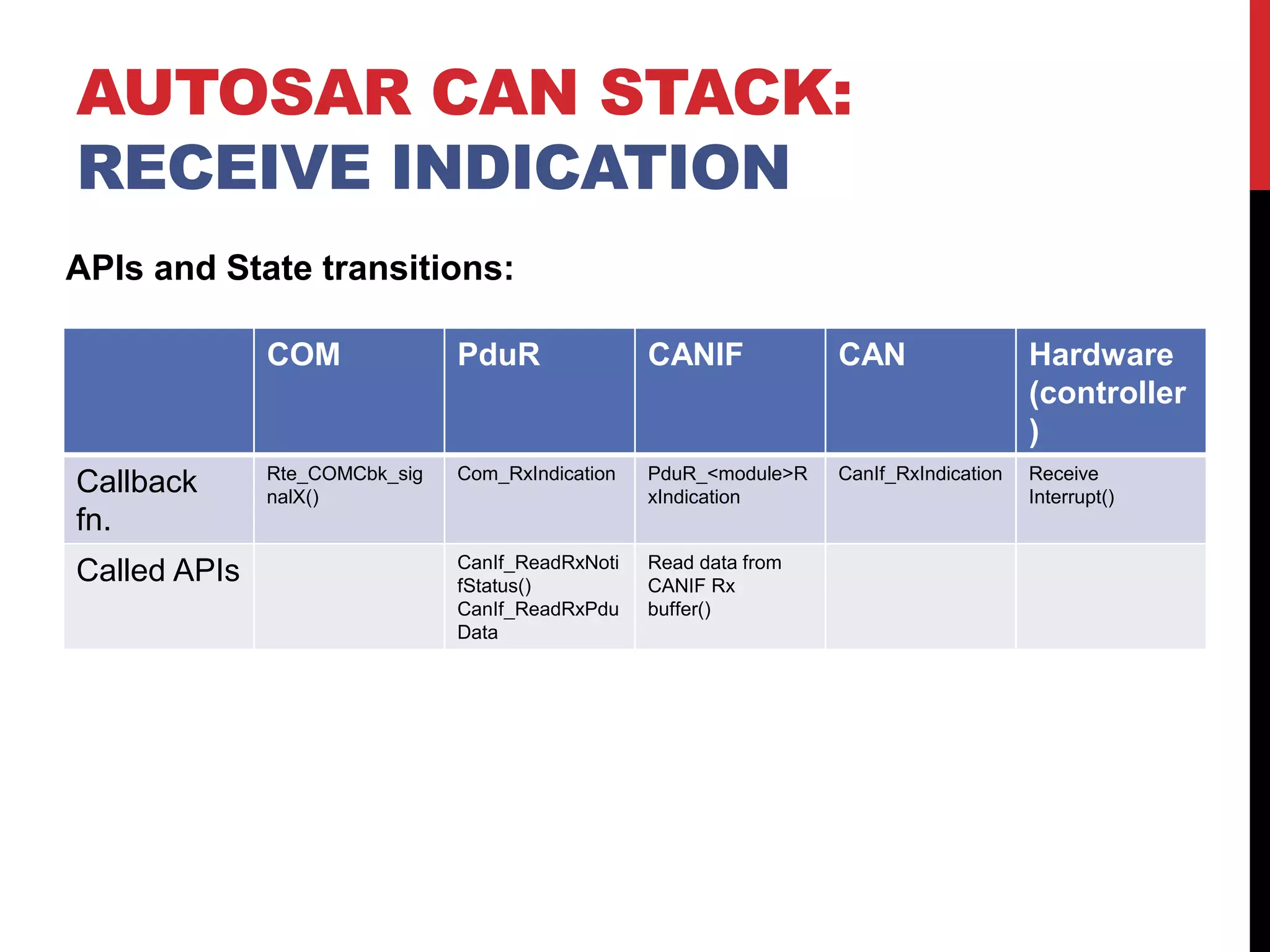 AUTOSAR CAN STACK:
RECEIVE INDICATION

APIs and State transitions:

| | COM | PduR | CANIF | CAN | Hardware (controller) |
|---|---|---|---|---|---|
| Callback fn. | Rte_COMCbk_signalX() | Com_RxIndication | PduR_<module>RxIndication | CanIf_RxIndication | Receive Interrupt() |
| Called APIs | | CanIf_ReadRxNotifStatus() CanIf_ReadRxPduData | Read data from CANIF Rx buffer() | | |